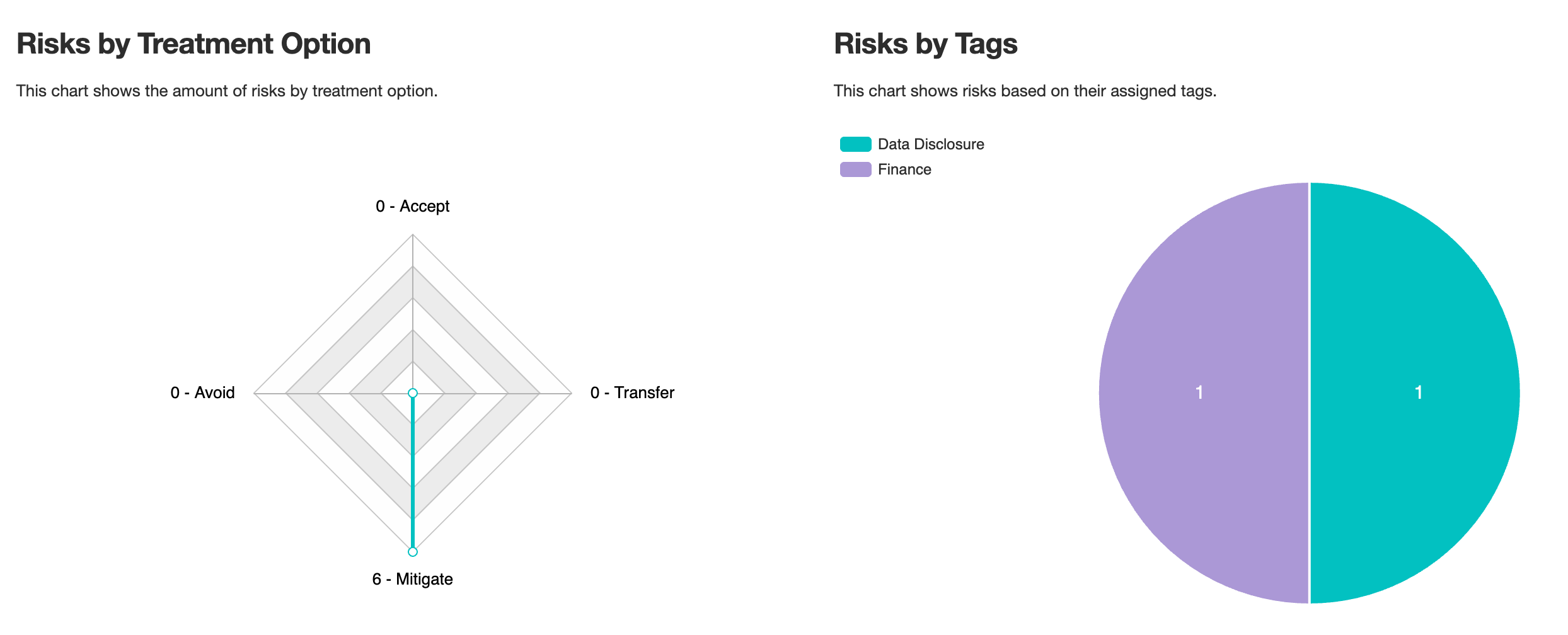 Risks by Treatment Option

This chart shows the amount of risks by treatment option.

0 - Accept

0 - Avoid

0 - Transfer

6 - Mitigate

Risks by Tags

This chart shows risks based on their assigned tags.

Data Disclosure

Finance

1

1